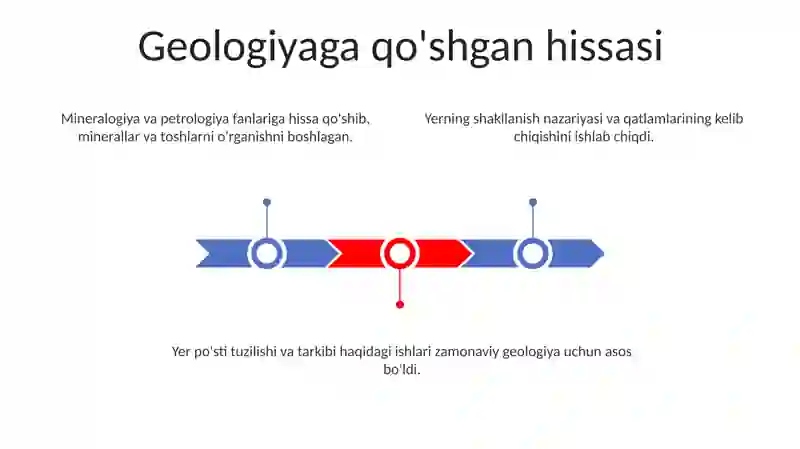 Geologiyaga qo'shgan hissasi

Mineralogiya va petrologiya fanlariga hissa qo'shib, minerallar va toshlarni o'rganishni boshlagan.

Yerning shakllanish nazariyasi va qatlamlarining kelib chiqishini ishlab chiqdi.

Yer po'sti tuzilishi va tarkibi haqidagi ishlari zamonaviy geologiya uchun asos bo'ldi.